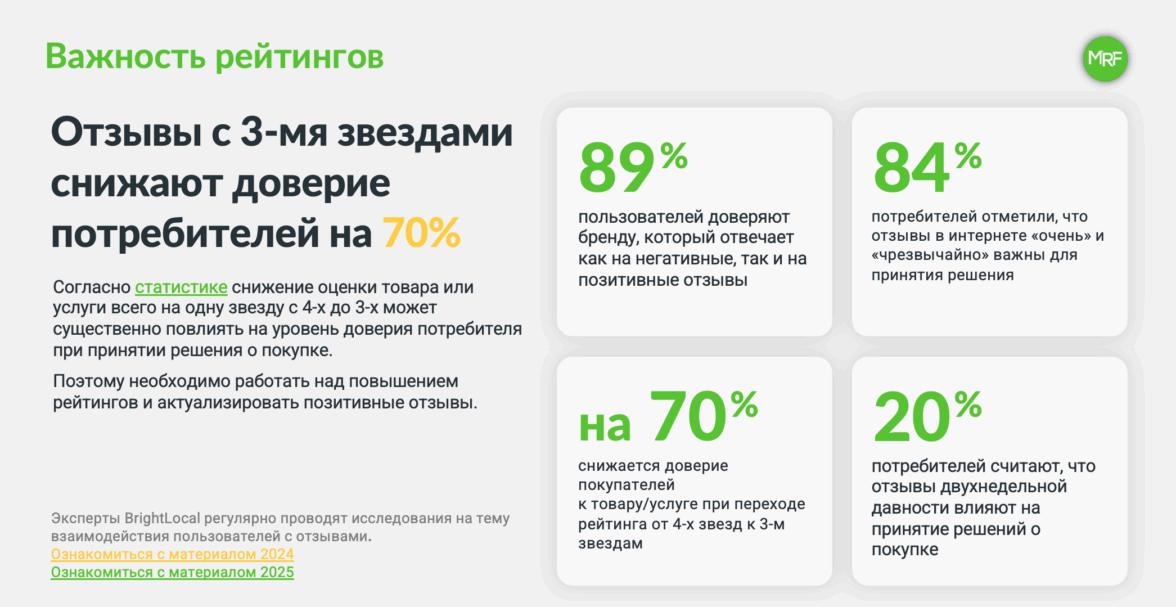 Важность рейтингов

MRF

Отзывы с 3-мя звездами снижают доверие потребителей на 70%

Согласно статистике снижение оценки товара или услуги всего на одну звезду с 4-х до 3-х может существенно повлиять на уровень доверия потребителя при принятии решения о покупке.

Поэтому необходимо работать над повышением рейтингов и актуализировать позитивные отзывы.

Эксперты BrightLocal регулярно проводят исследования на тему взаимодействия пользователей с отзывами.
Ознакомиться с материалом 2024
Ознакомиться с материалом 2025

89%
пользователей доверяют бренду, который отвечает как на негативные, так и на позитивные отзывы

84%
потребителей отметили, что отзывы в интернете «очень» и «чрезвычайно» важны для принятия решения

на 70%
снижается доверие покупателей
к товару/услуге при переходе рейтинга от 4-х звезд к 3-м звездам

20%
потребителей считают, что отзывы двухнедельной давности влияют на принятие решений о покупке